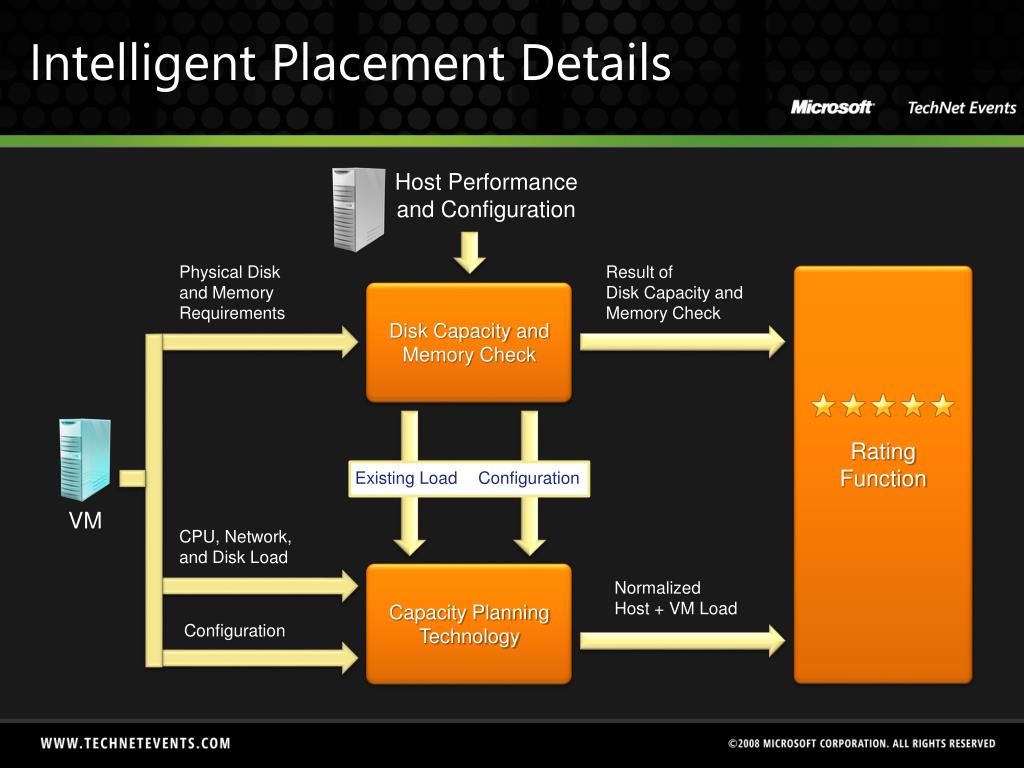 Intelligent Placement Details

Microsoft TechNet Events

Host Performance and Configuration

Physical Disk and Memory Requirements

Disk Capacity and Memory Check

Result of Disk Capacity and Memory Check

Rating Function

Existing Load

Configuration

VM

CPU, Network, and Disk Load

Configuration

Capacity Planning Technology

Normalized Host + VM Load

WWW.TECHNETEVENTS.COM

©2008 MICROSOFT CORPORATION. ALL RIGHTS RESERVED